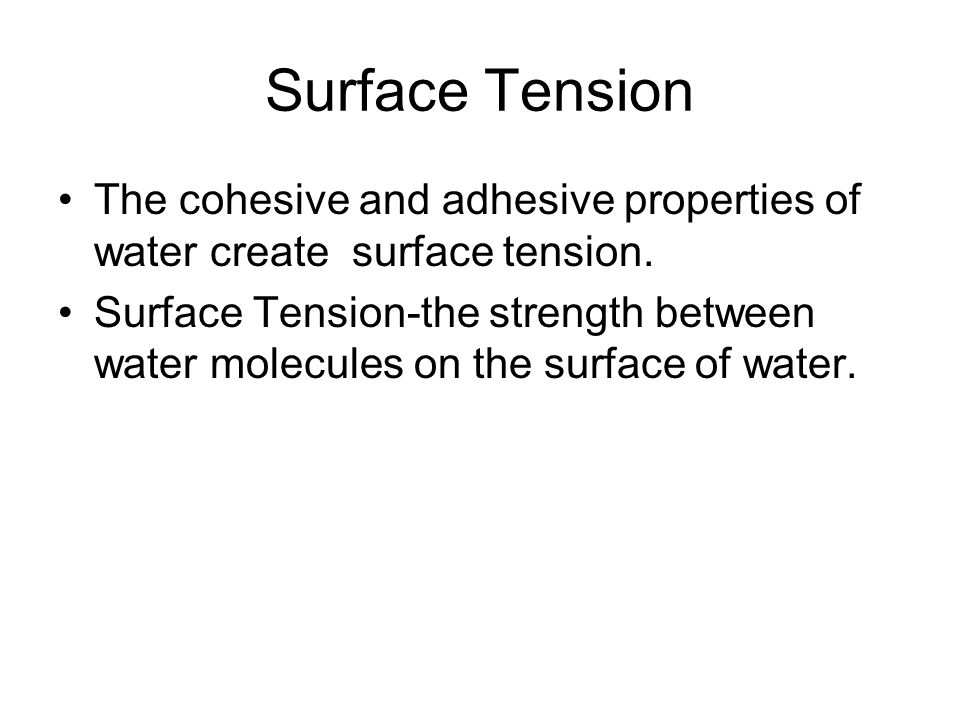 Surface Tension

• The cohesive and adhesive properties of water create surface tension.
• Surface Tension-the strength between water molecules on the surface of water.